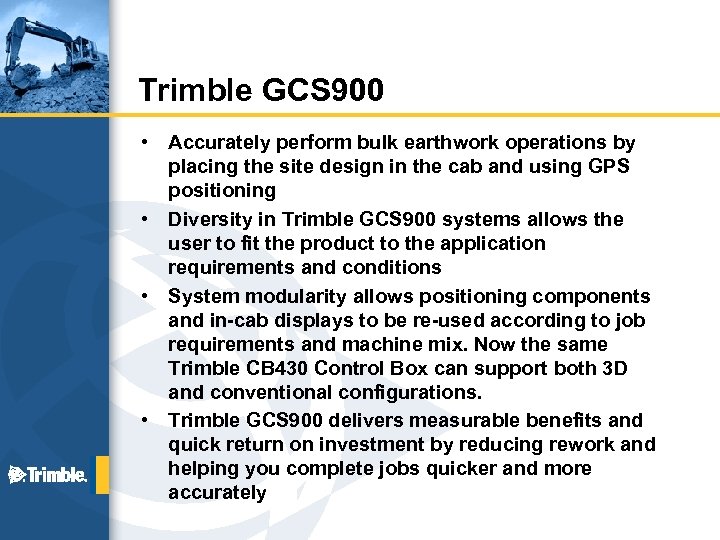 Trimble GCS900

• Accurately perform bulk earthwork operations by placing the site design in the cab and using GPS positioning

• Diversity in Trimble GCS900 systems allows the user to fit the product to the application requirements and conditions

• System modularity allows positioning components and in-cab displays to be re-used according to job requirements and machine mix. Now the same Trimble CB430 Control Box can support both 3D and conventional configurations.

• Trimble GCS900 delivers measurable benefits and quick return on investment by reducing rework and helping you complete jobs quicker and more accurately

Trimble.